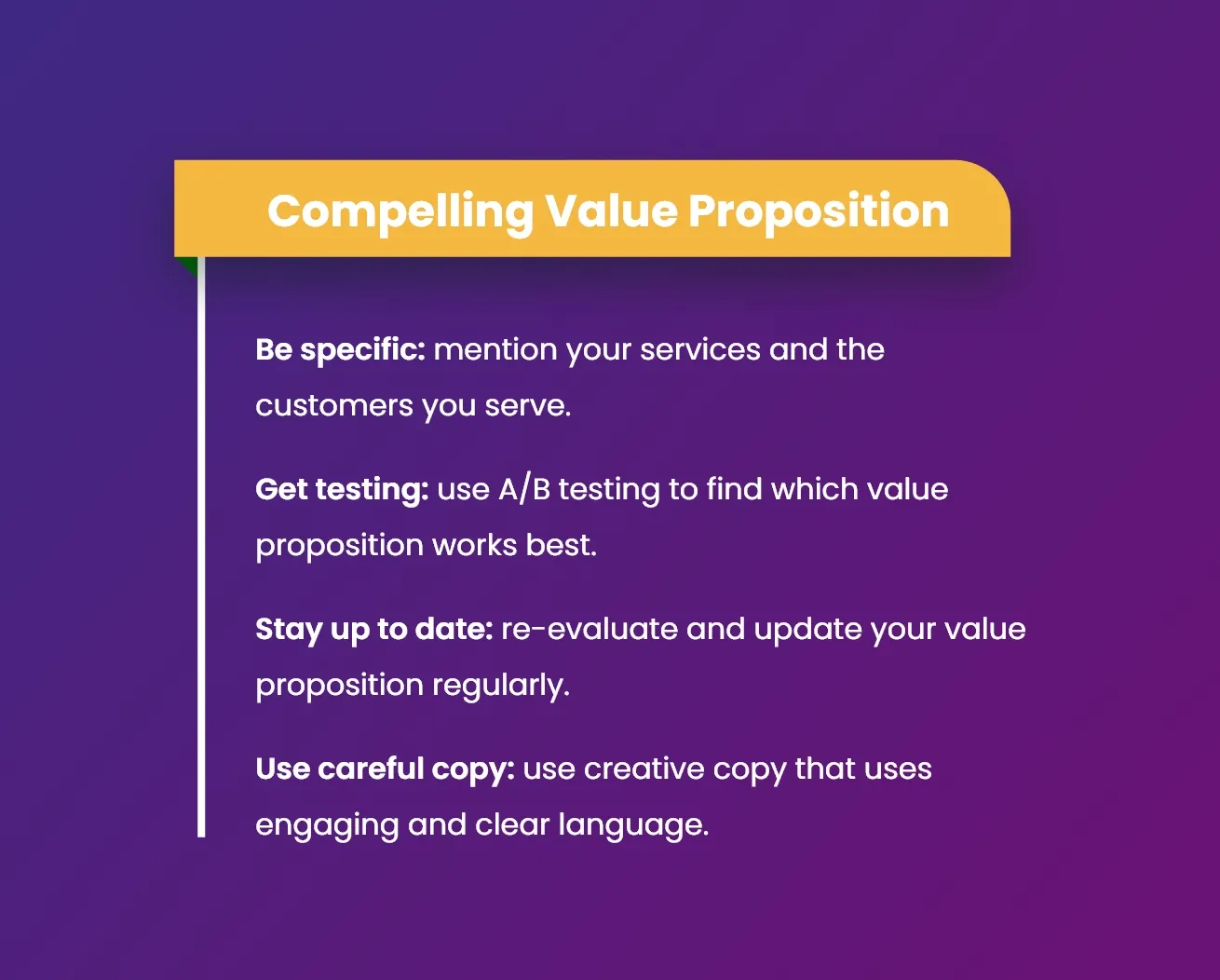 Compelling Value Proposition

Be specific: mention your services and the customers you serve.

Get testing: use A/B testing to find which value proposition works best.

Stay up to date: re-evaluate and update your value proposition regularly.

Use careful copy: use creative copy that uses engaging and clear language.